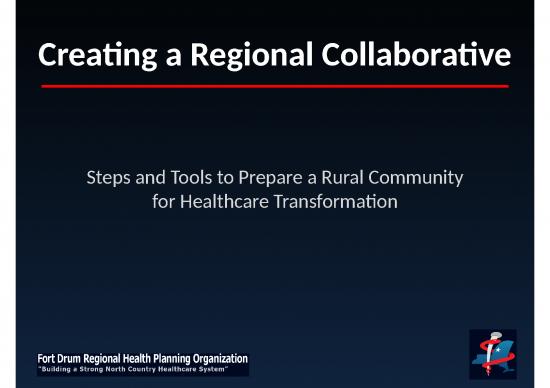 Creating a Regional Collaborative

Steps and Tools to Prepare a Rural Community for Healthcare Transformation

Fort Drum Regional Health Planning Organization
"Building a Strong North Country Healthcare System"